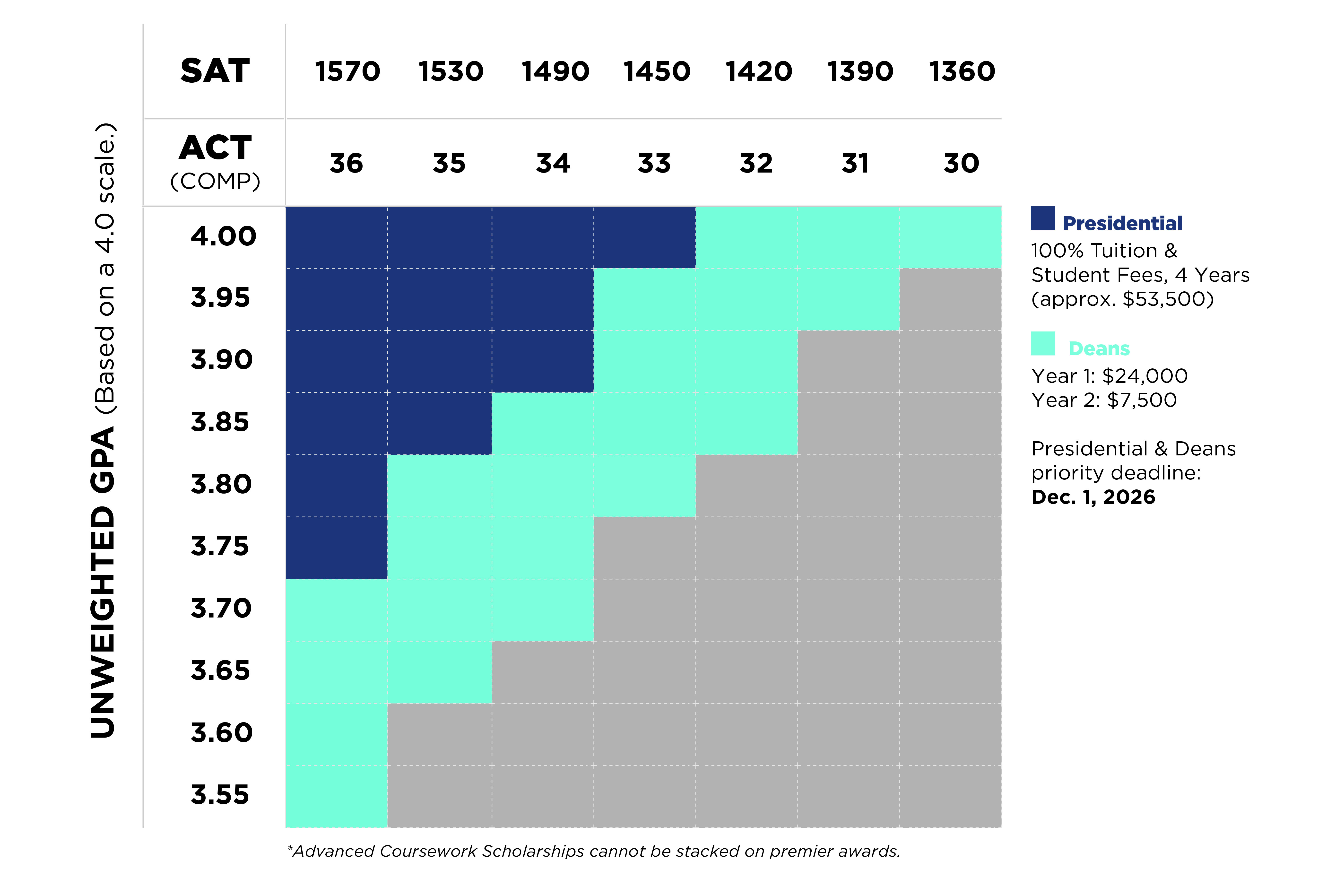 UNWEIGHTED GPA (Based on a 4.0 scale.)

| SAT | 1570 | 1530 | 1490 | 1450 | 1420 | 1390 | 1360 |
|---|---|---|---|---|---|---|---|
| ACT (COMP) | 36 | 35 | 34 | 33 | 32 | 31 | 30 |
| 4.00 | | | | | | | |
| 3.95 | | | | | | | |
| 3.90 | | | | | | | |
| 3.85 | | | | | | | |
| 3.80 | | | | | | | |
| 3.75 | | | | | | | |
| 3.70 | | | | | | | |
| 3.65 | | | | | | | |
| 3.60 | | | | | | | |
| 3.55 | | | | | | | |

Presidential
100% Tuition & Student Fees, 4 Years (approx. $53,500)

Deans
Year 1: $24,000
Year 2: $7,500

Presidential & Deans priority deadline:
Dec. 1, 2026

*Advanced Coursework Scholarships cannot be stacked on premier awards.